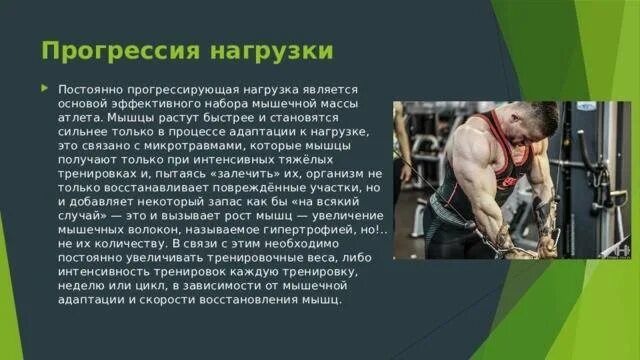 Прогрессия нагрузки

Постоянно прогрессирующая нагрузка является основой эффективного набора мышечной массы атлета. Мышцы растут быстрее и становятся сильнее только в процессе адаптации к нагрузке, это связано с микротравмами, которые мышцы получают только при интенсивных тяжёлых тренировках и, пытаясь «залечить» их, организм не только восстанавливает повреждённые участки, но и добавляет некоторый запас как бы «на всякий случай» — это и вызывает рост мышц — увеличение мышечных волокон, называемое гипертрофией, но!.. не их количеству. В связи с этим необходимо постоянно увеличивать тренировочные веса, либо интенсивность тренировок каждую тренировку, неделю или цикл, в зависимости от мышечной адаптации и скорости восстановления мышц.